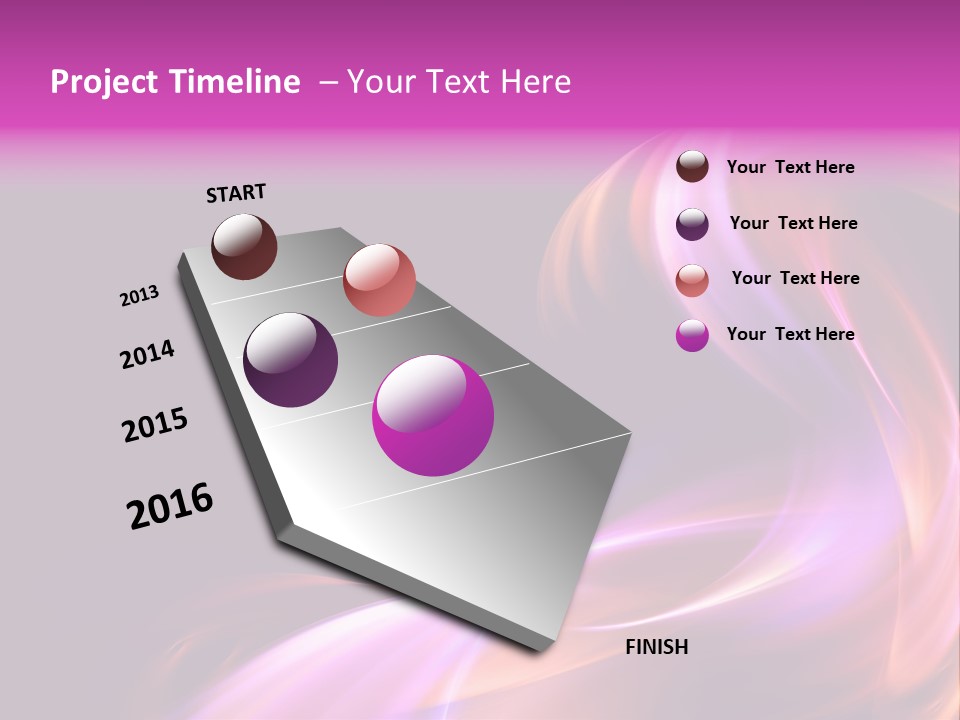 Project Timeline – Your Text Here

START

2013

2014

2015

2016

FINISH

Your Text Here

Your Text Here

Your Text Here

Your Text Here